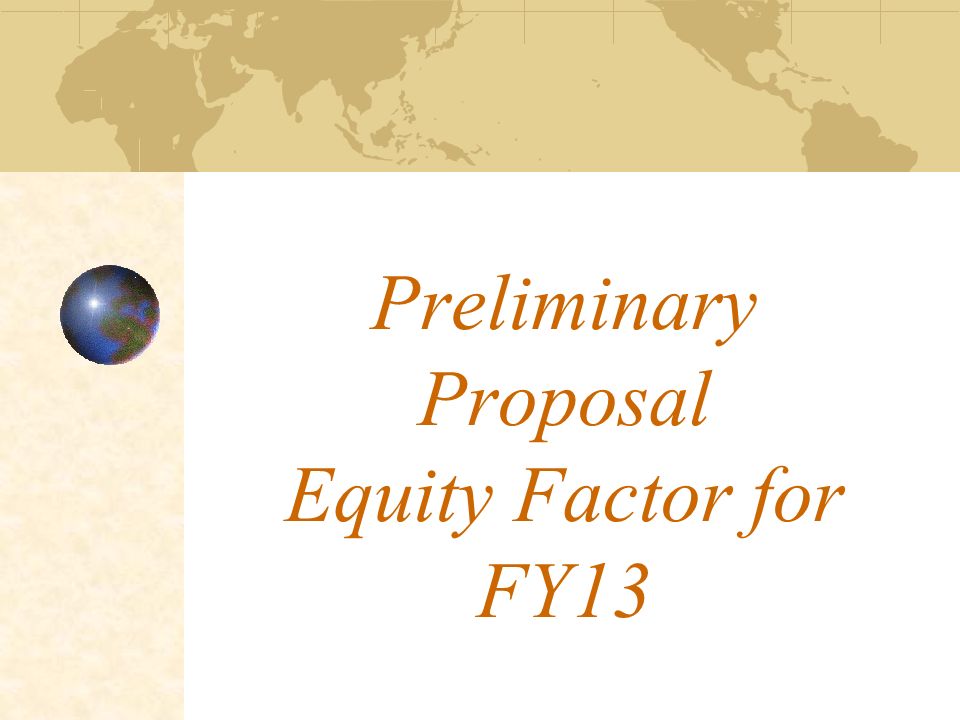 Preliminary Proposal Equity Factor for FY13